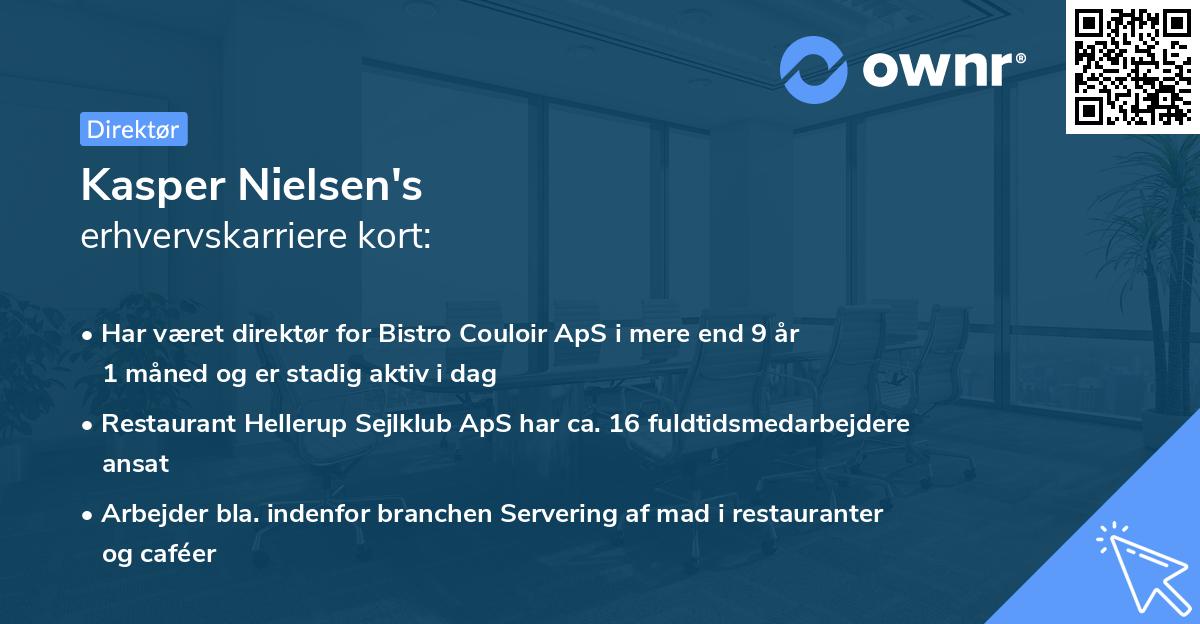 ownr®

Direktør

Kasper Nielsen's
erhvervskarriere kort:

• Har været direktør for Bistro Couloir ApS i mere end 9 år 1 måned og er stadig aktiv i dag

• Restaurant Hellerup Sejlklub ApS har ca. 16 fuldtidsmedarbejdere ansat

• Arbejder bla. indenfor branchen Servering af mad i restauranter og caféer